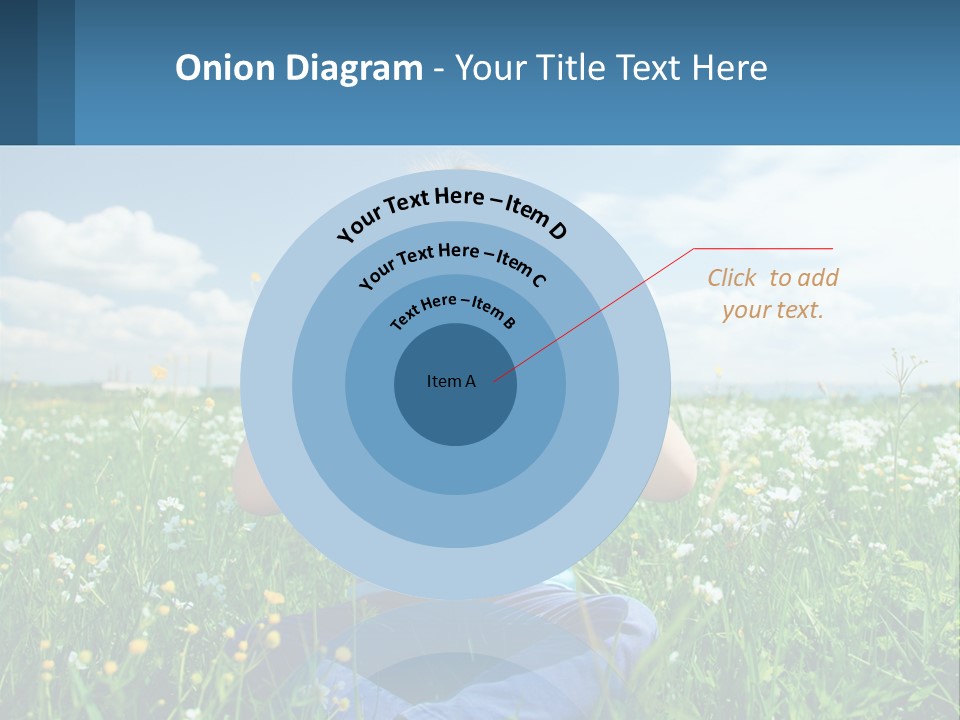 Onion Diagram - Your Title Text Here

Your Text Here – Item D

Your Text Here – Item C

Text Here – Item B

Item A

Click to add your text.